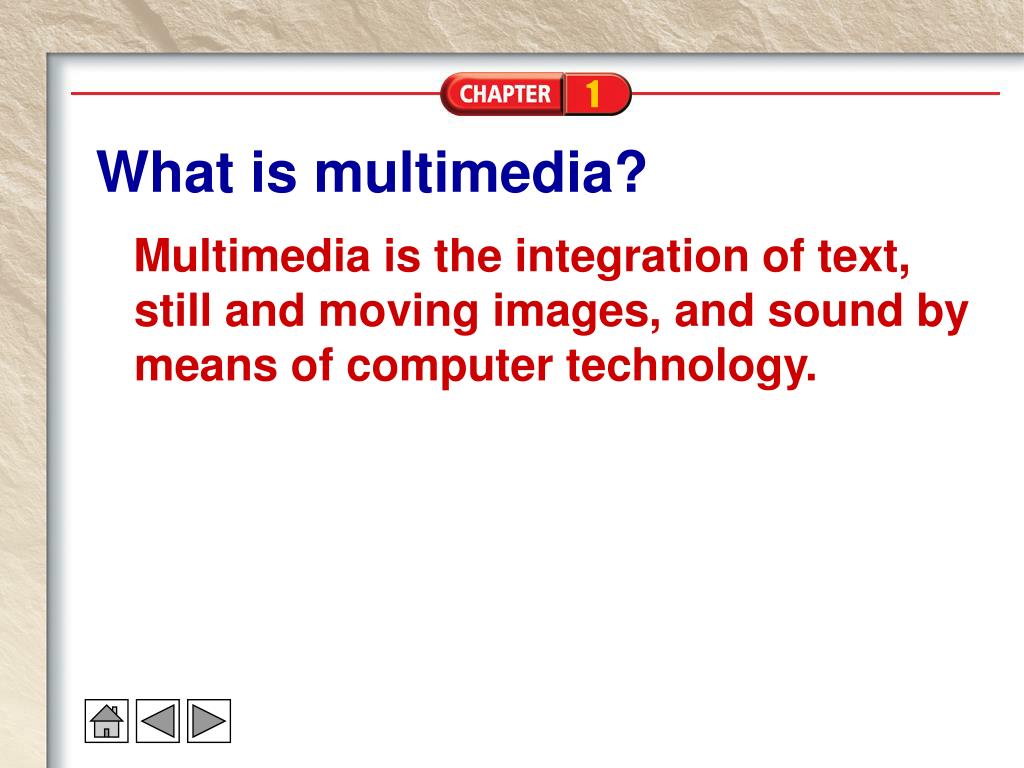 CHAPTER 1

What is multimedia?

Multimedia is the integration of text, still and moving images, and sound by means of computer technology.